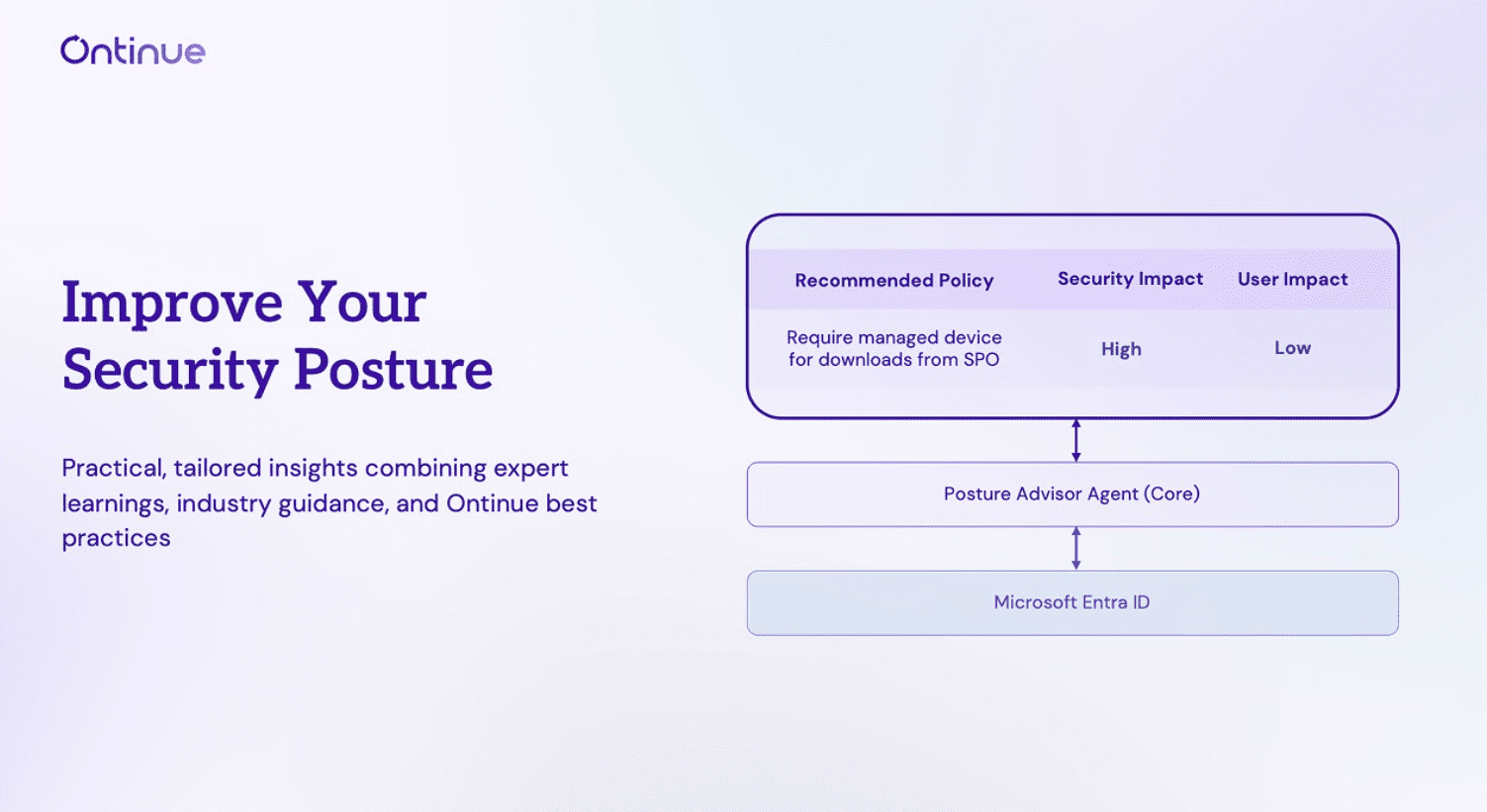 Ontinue

Improve Your Security Posture

Practical, tailored insights combining expert learnings, industry guidance, and Ontinue best practices

| Recommended Policy | Security Impact | User Impact |
|---|---|---|
| Require managed device for downloads from SPO | High | Low |

Posture Advisor Agent (Core)

Microsoft Entra ID